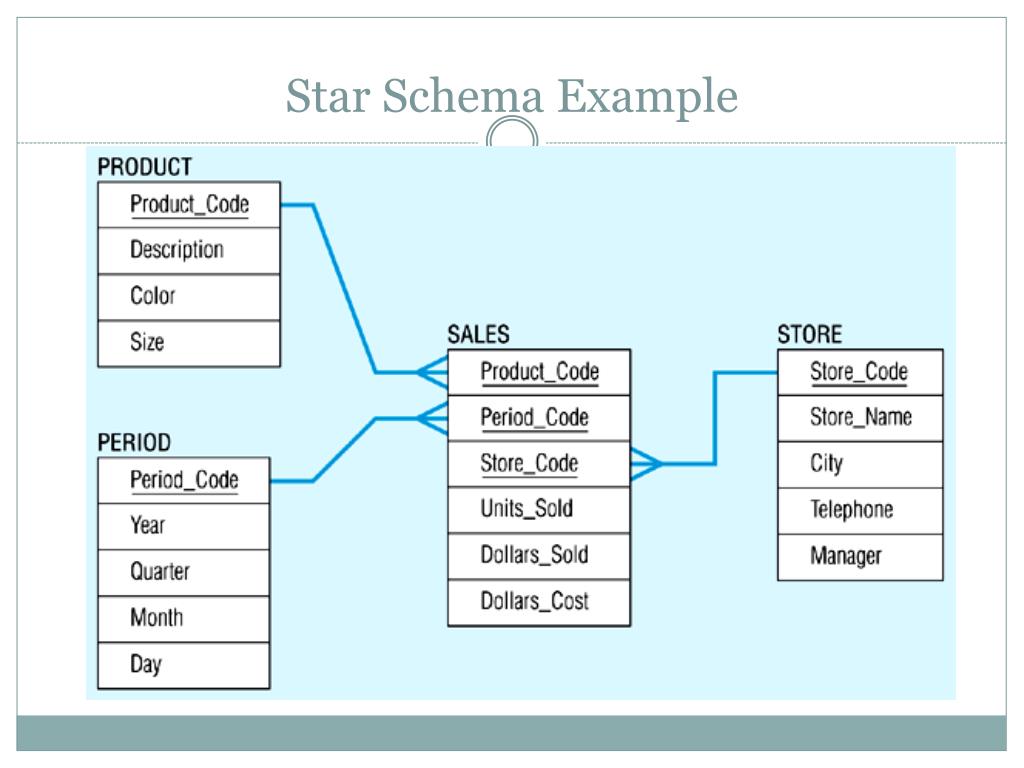 Star Schema Example

PRODUCT
Product_Code
Description
Color
Size

PERIOD
Period_Code
Year
Quarter
Month
Day

SALES
Product_Code
Period_Code
Store_Code
Units_Sold
Dollars_Sold
Dollars_Cost

STORE
Store_Code
Store_Name
City
Telephone
Manager